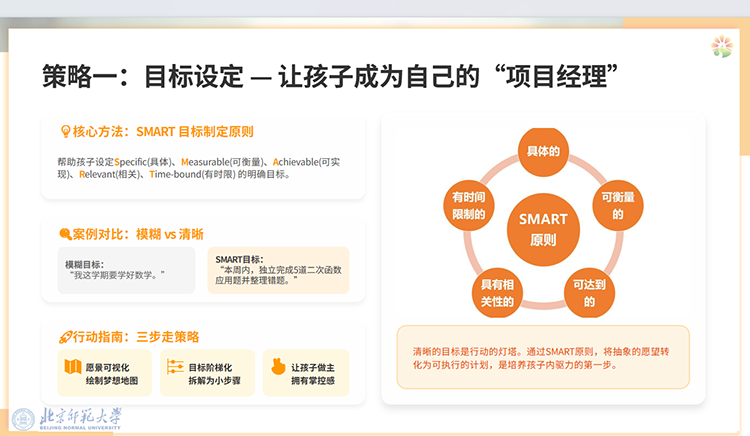 策略一：目标设定 — 让孩子成为自己的“项目经理”

核心方法：SMART 目标制定原则

帮助孩子设定Specific(具体)、Measurable(可衡量)、Achievable(可实现)、Relevant(相关)、Time-bound(有时限) 的明确目标。

案例对比：模糊 vs 清晰

模糊目标：
“我这学期要学好数学。”

SMART目标：
“本周内，独立完成5道二次函数应用题并整理错题。”

行动指南：三步走策略

愿景可视化
绘制梦想地图

目标阶梯化
拆解为小步骤

让孩子做主
拥有掌控感

具体的

可衡量的

可达到的

具有相关性的

有时间限制的

SMART
原则

清晰的目标是行动的灯塔。通过SMART原则，将抽象的愿望转化为可执行的计划，是培养孩子内驱力的第一步。

北京师范大学
BEIJING NORMAL UNIVERSITY